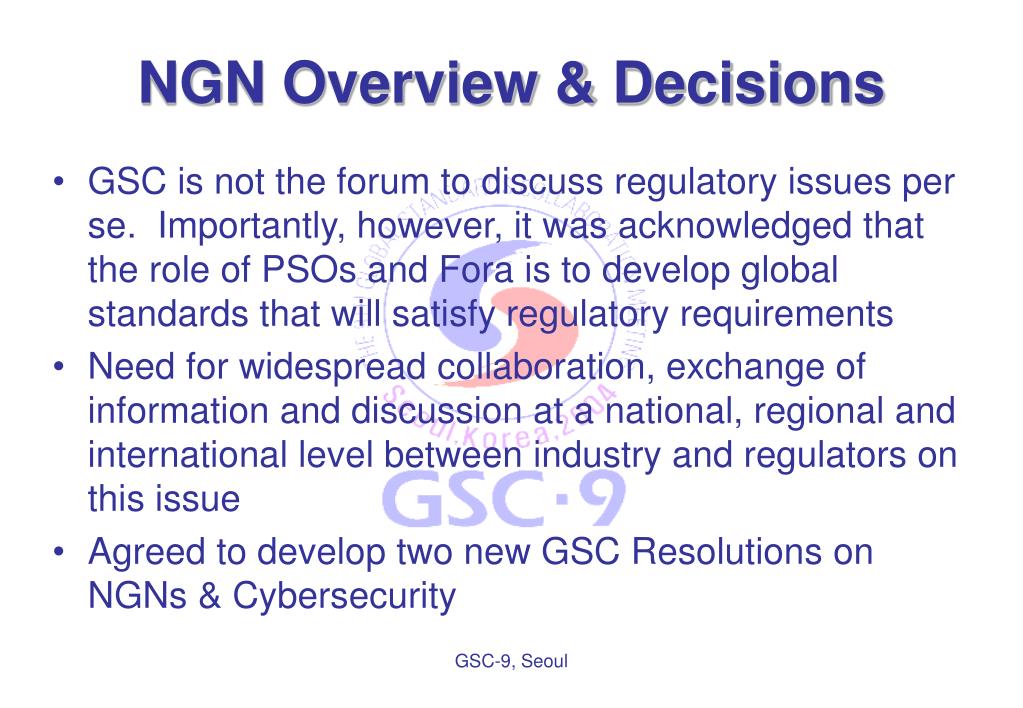 NGN Overview & Decisions

• GSC is not the forum to discuss regulatory issues per se. Importantly, however, it was acknowledged that the role of PSOs and Fora is to develop global standards that will satisfy regulatory requirements
• Need for widespread collaboration, exchange of information and discussion at a national, regional and international level between industry and regulators on this issue
• Agreed to develop two new GSC Resolutions on NGNs & Cybersecurity

Seoul.Korea.2004
GSC-9

GSC-9, Seoul